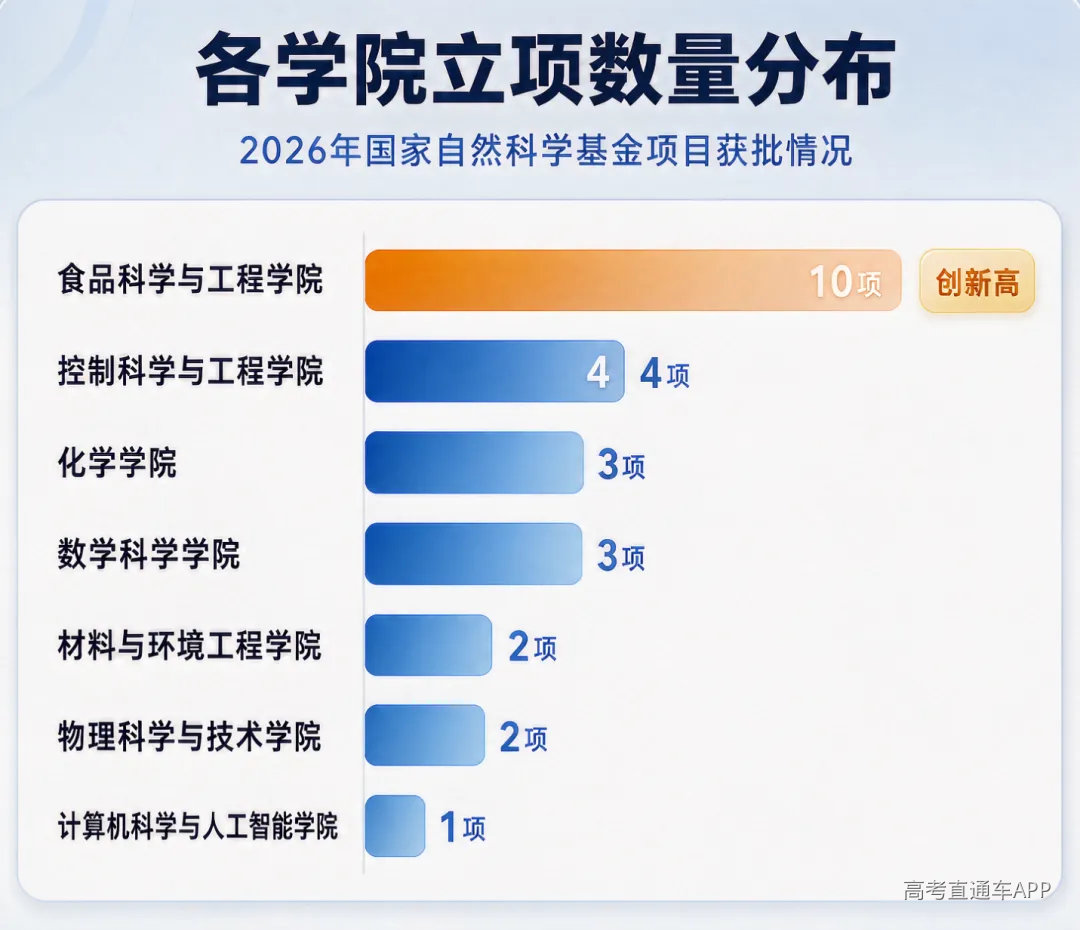 各学院立项数量分布

2026年国家自然科学基金项目获批情况

食品科学与工程学院 10项 创新高

控制科学与工程学院 4 4项

化学学院 3项

数学科学学院 3项

材料与环境工程学院 2项

物理科学与技术学院 2项

计算机科学与人工智能学院 1项

高考直通车APP